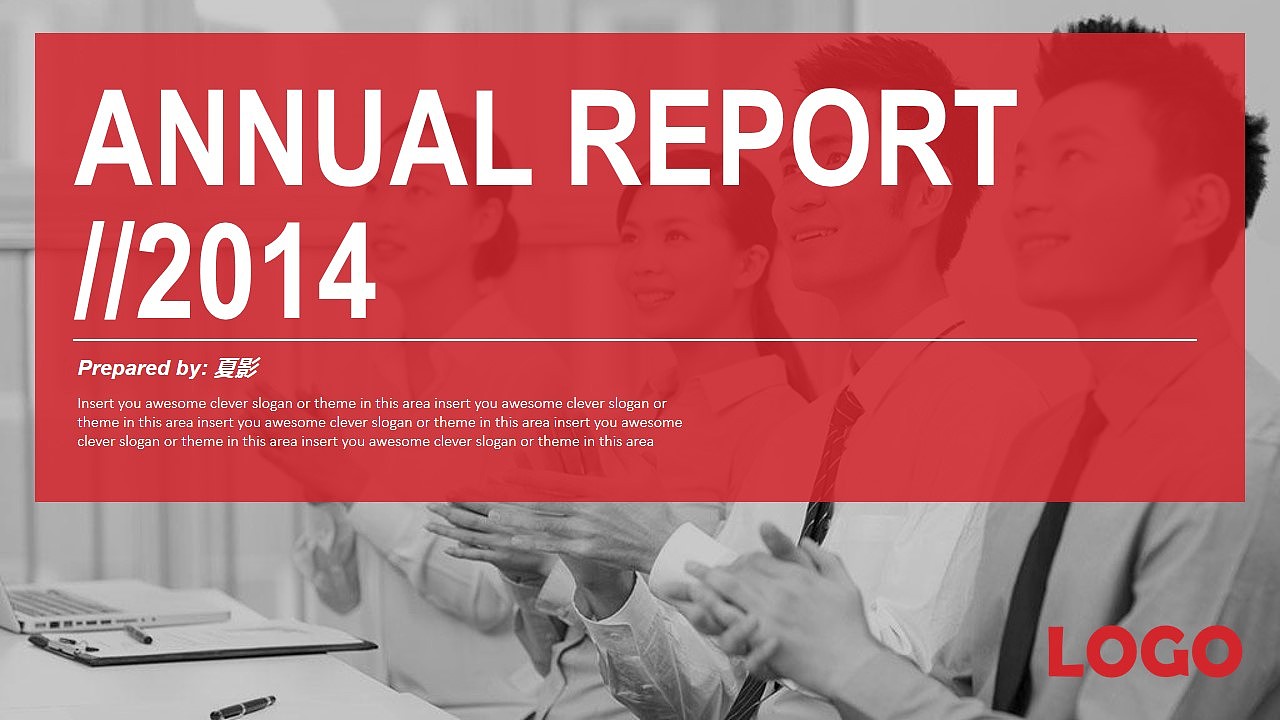 ANNUAL REPORT //2014

Prepared by: 夏影

Insert you awesome clever slogan or theme in this area insert you awesome clever slogan or theme in this area insert you awesome clever slogan or theme in this area insert you awesome clever slogan or theme in this area insert you awesome clever slogan or theme in this area

LOGO